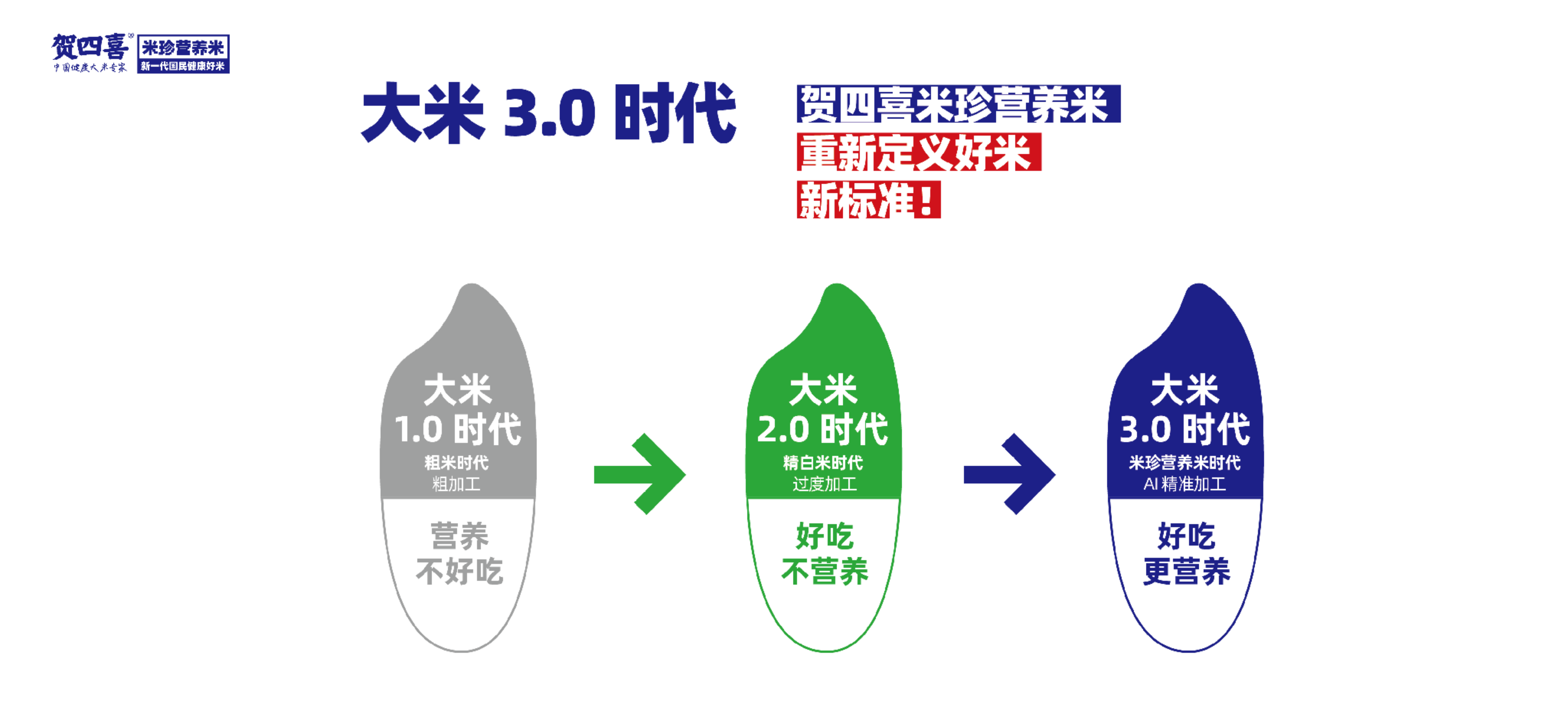 贺四喜®
中国健康大米专家
米珍营养米
新一代国民健康好米

大米 3.0 时代

贺四喜米珍营养米
重新定义好米
新标准！

大米
1.0 时代
粗米时代
粗加工

营养
不好吃

大米
2.0 时代
精白米时代
过度加工

好吃
不营养

大米
3.0 时代
米珍营养米时代
AI 精准加工

好吃
更营养